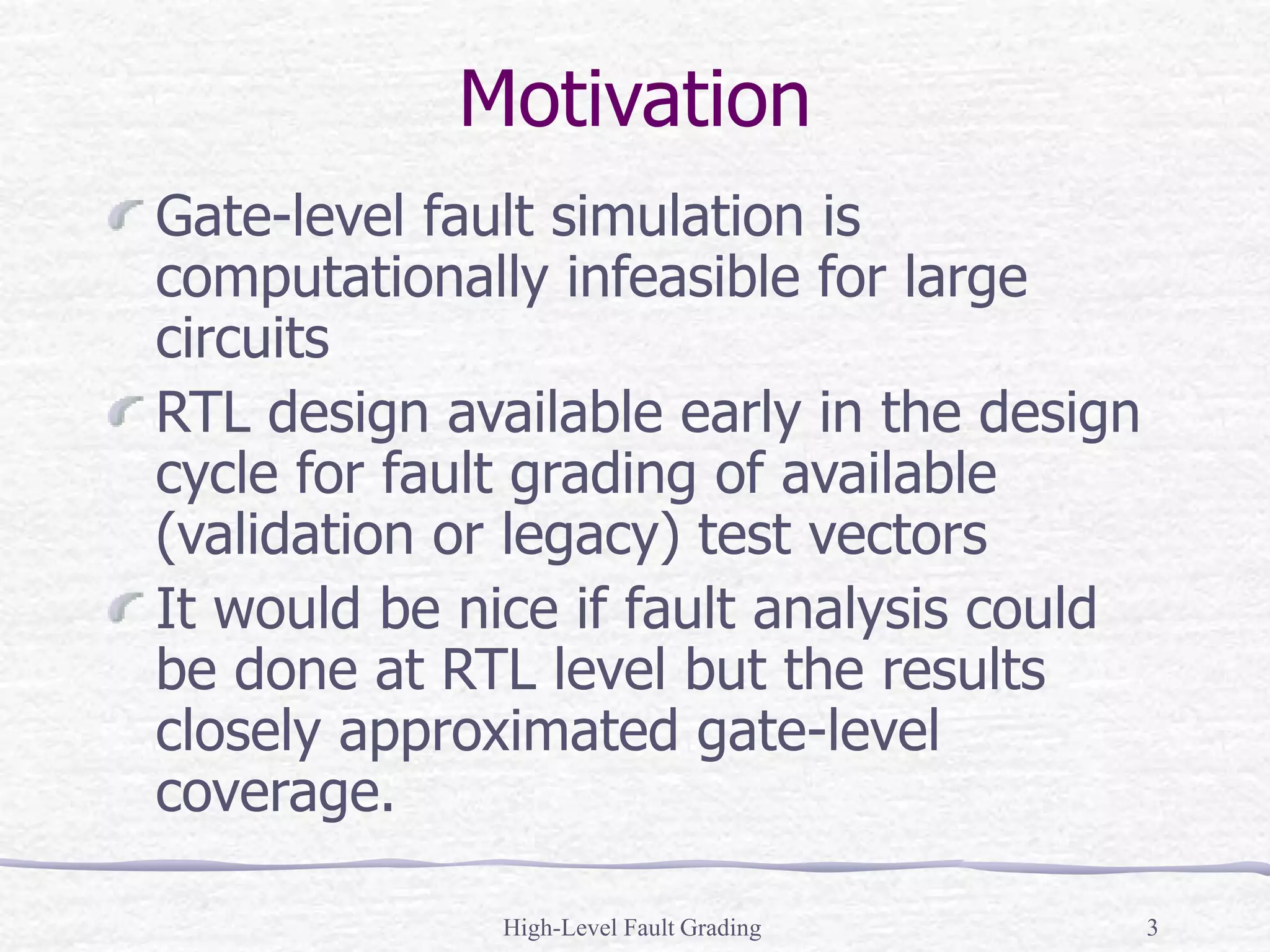 Motivation

Gate-level fault simulation is computationally infeasible for large circuits

RTL design available early in the design cycle for fault grading of available (validation or legacy) test vectors

It would be nice if fault analysis could be done at RTL level but the results closely approximated gate-level coverage.

High-Level Fault Grading

3